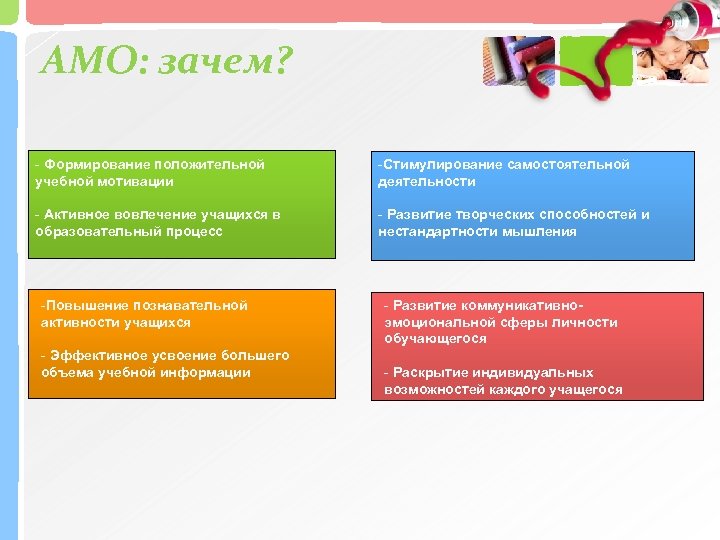 АМО: зачем?

- Формирование положительной учебной мотивации

- Активное вовлечение учащихся в образовательный процесс

-Стимулирование самостоятельной деятельности

- Развитие творческих способностей и нестандартности мышления

-Повышение познавательной активности учащихся

- Эффективное усвоение большего объема учебной информации

- Развитие коммуникативно-эмоциональной сферы личности обучающегося

- Раскрытие индивидуальных возможностей каждого учащегося